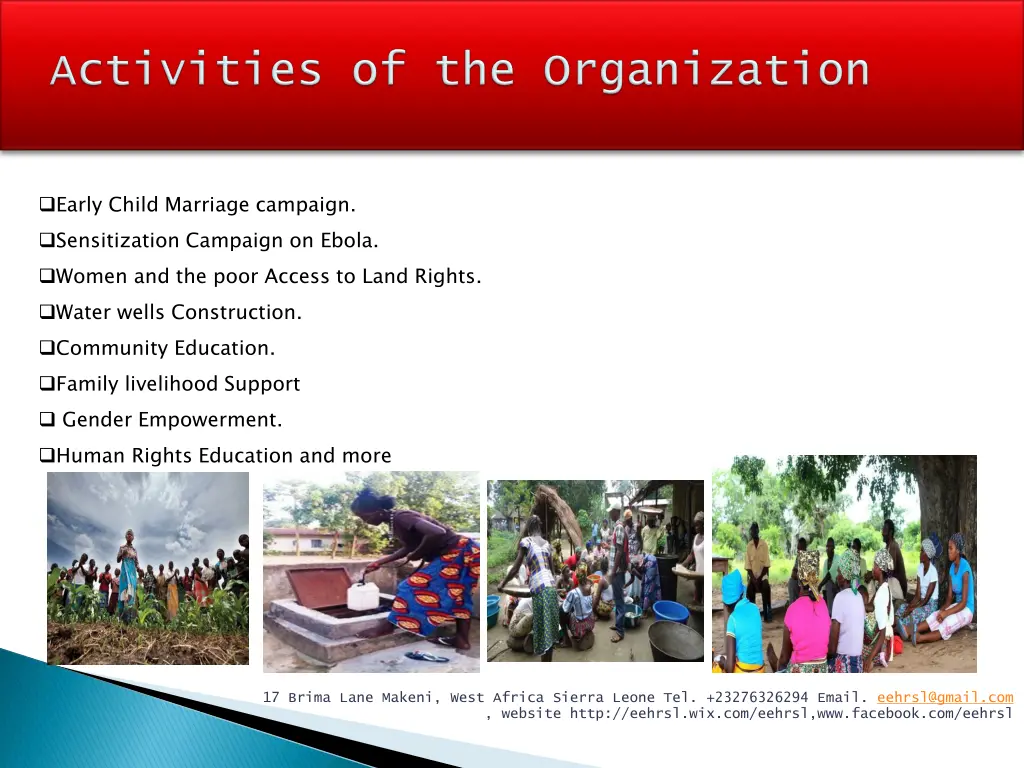 Activities of the Organization

❑Early Child Marriage campaign.
❑Sensitization Campaign on Ebola.
❑Women and the poor Access to Land Rights.
❑Water wells Construction.
❑Community Education.
❑Family livelihood Support
❑ Gender Empowerment.
❑Human Rights Education and more

17 Brima Lane Makeni, West Africa Sierra Leone Tel. +23276326294 Email. eehrsl@gmail.com , website http://eehrsl.wix.com/eehrsl,www.facebook.com/eehrsl